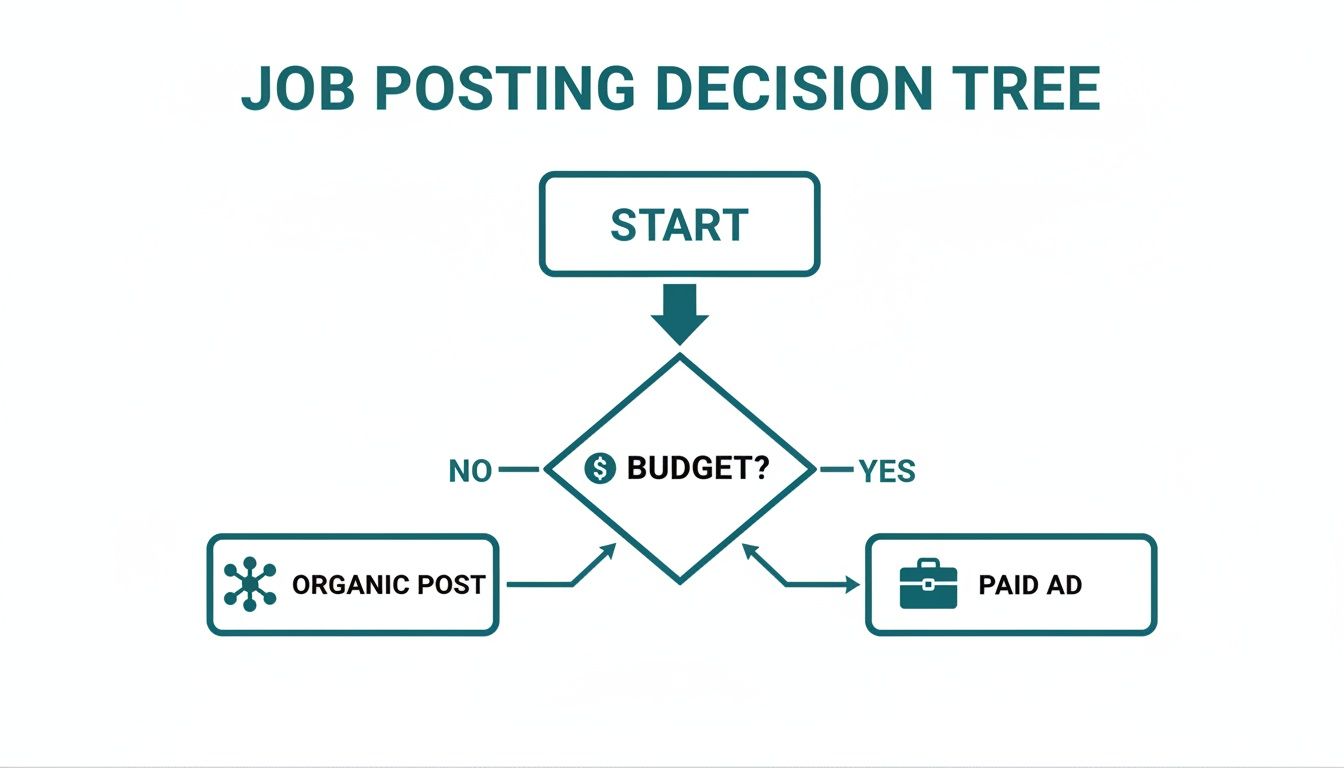 JOB POSTING DECISION TREE

START

NO

BUDGET?

YES

ORGANIC POST

PAID AD